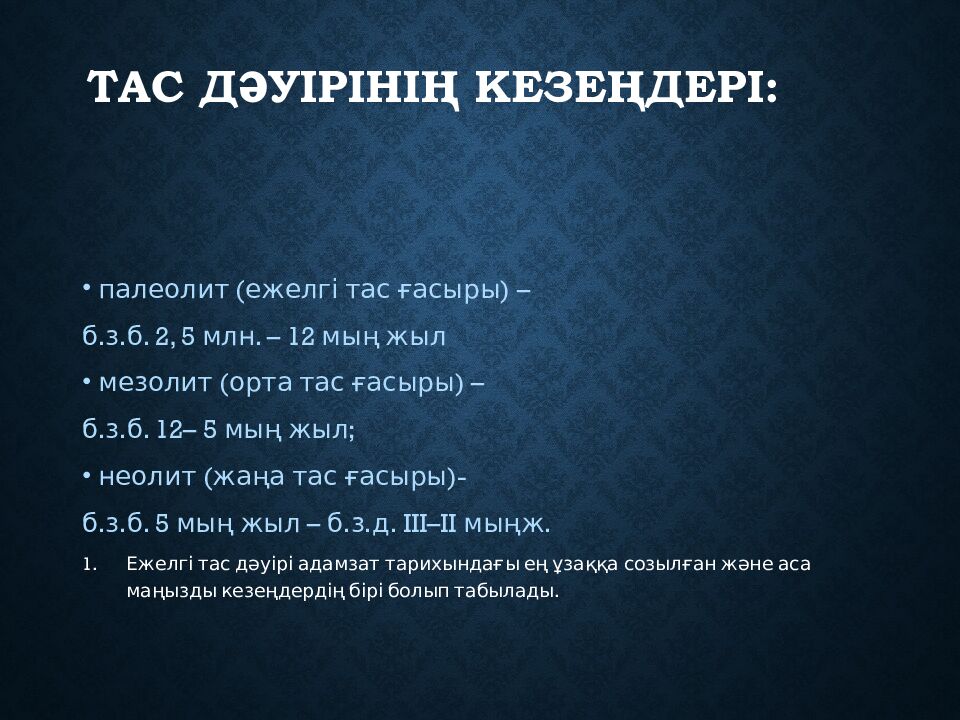 ТАС ДӘУІРІНІҢ КЕЗЕҢДЕРІ:

• палеолит (ежелгі тас ғасыры) –

б.з.б. 2, 5 млн. – 12 мың жыл

• мезолит (орта тас ғасыры) –

б.з.б. 12– 5 мың жыл;

• неолит (жаңа тас ғасыры)-

б.з.б. 5 мың жыл – б.з.д. III–II мыңж.

1. Ежелгі тас дәуірі адамзат тарихындағы ең ұзаққа созылған және аса маңызды кезеңдердің бірі болып табылады.